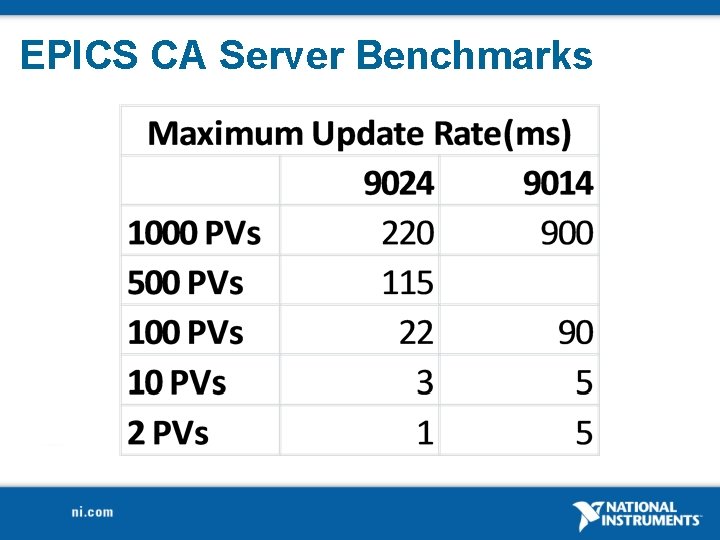 EPICS CA Server Benchmarks

| Maximum Update Rate(ms) | | |
|---|---|---|
| | 9024 | 9014 |
| 1000 PVs | 220 | 900 |
| 500 PVs | 115 | |
| 100 PVs | 22 | 90 |
| 10 PVs | 3 | 5 |
| 2 PVs | 1 | 5 |

ni.com

NATIONAL INSTRUMENTS